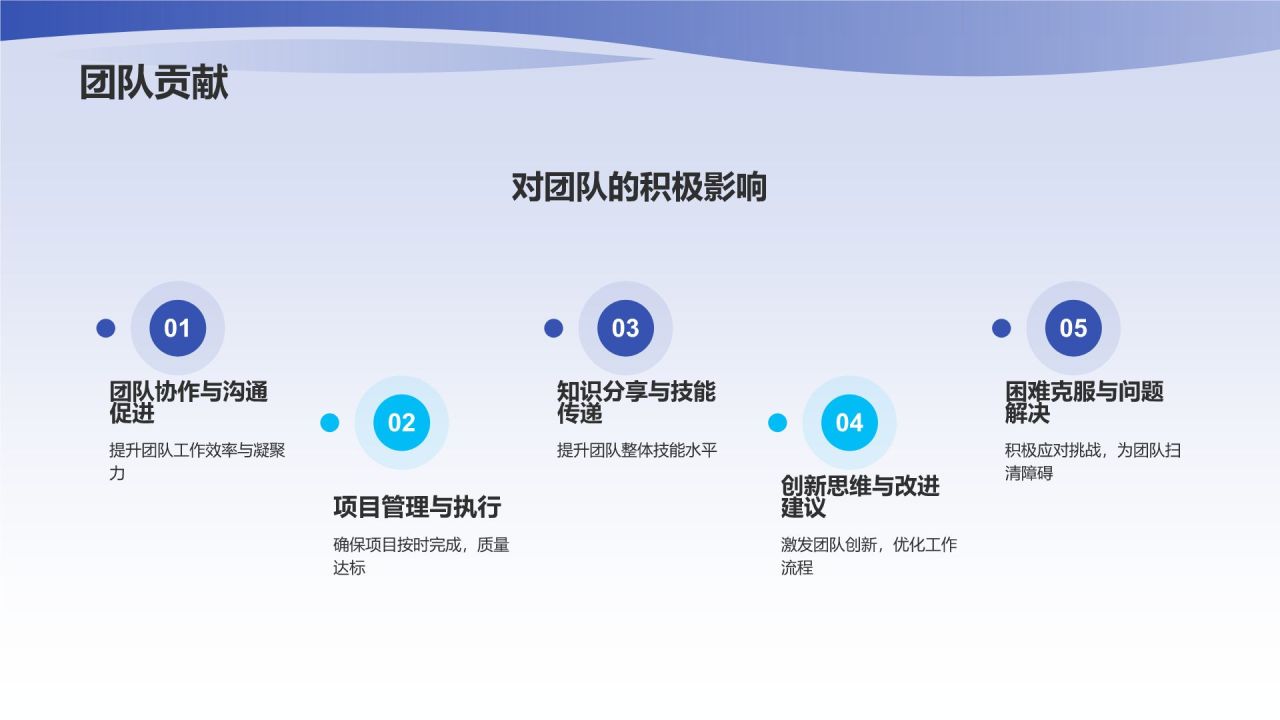 团队贡献

对团队的积极影响

01

团队协作与沟通促进

提升团队工作效率与凝聚力

02

项目管理与执行

确保项目按时完成，质量达标

03

知识分享与技能传递

提升团队整体技能水平

04

创新思维与改进建议

激发团队创新，优化工作流程

05

困难克服与问题解决

积极应对挑战，为团队扫清障碍